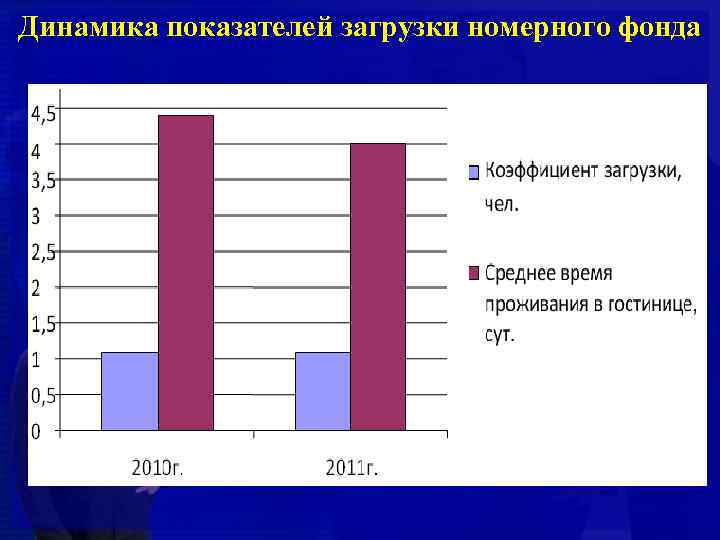 Динамика показателей загрузки номерного фонда

4,5
4
3,5
3
2,5
2
1,5
1
0,5
0

2010г.
2011г.

Коэффициент загрузки, чел.

Среднее время проживания в гостинице, сут.